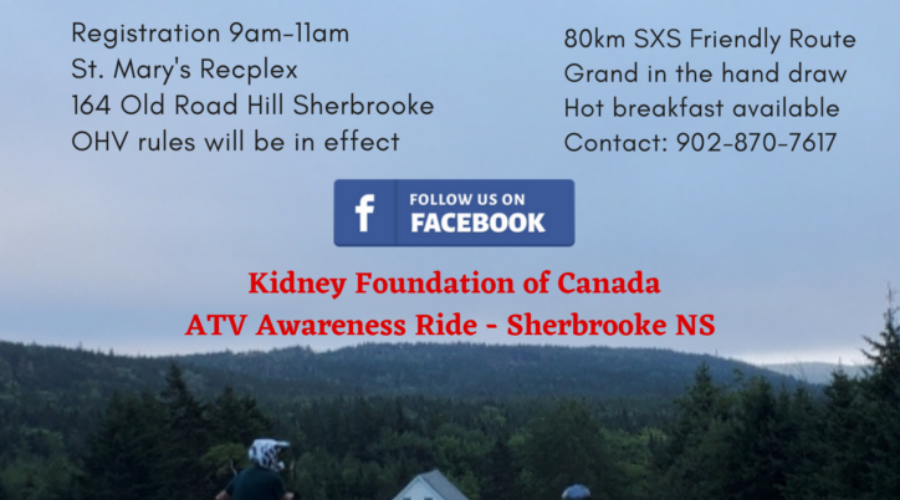 Registration 9am-11am
St. Mary's Recplex
164 Old Road Hill Sherbrooke
OHV rules will be in effect

80km SXS Friendly Route
Grand in the hand draw
Hot breakfast available
Contact: 902-870-7617

f FOLLOW US ON FACEBOOK

Kidney Foundation of Canada
ATV Awareness Ride - Sherbrooke NS